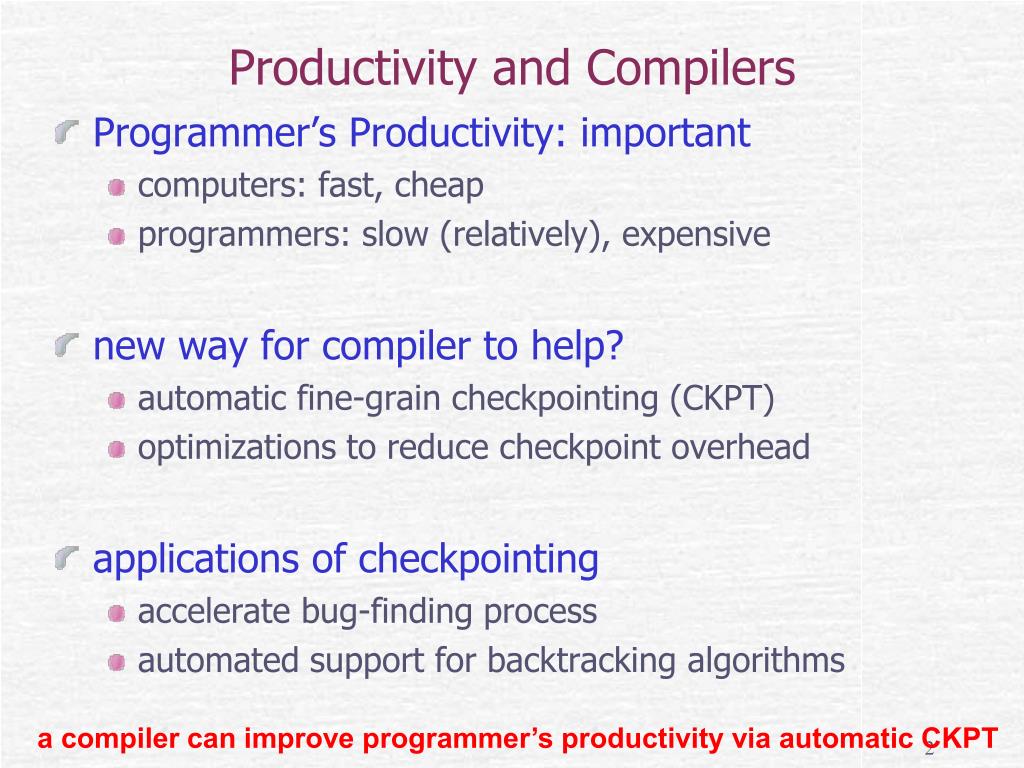 Productivity and Compilers

Programmer’s Productivity: important

computers: fast, cheap

programmers: slow (relatively), expensive

new way for compiler to help?

automatic fine-grain checkpointing (CKPT)

optimizations to reduce checkpoint overhead

applications of checkpointing

accelerate bug-finding process

automated support for backtracking algorithms

a compiler can improve programmer’s productivity via automatic CKPT

2